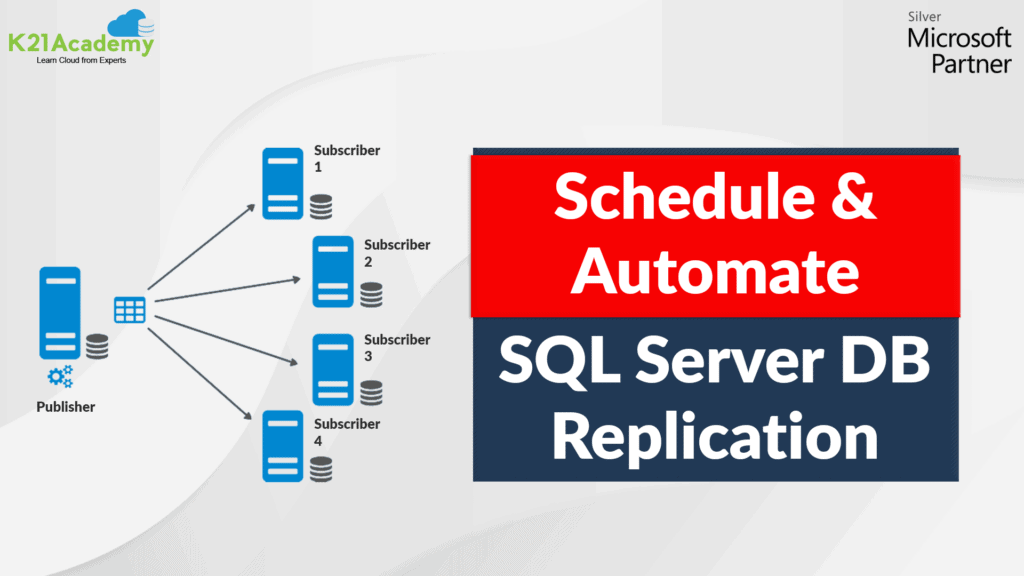 K21Academy
Learn Cloud from Experts

Silver
Microsoft
Partner

Subscriber 1

Subscriber 2

Subscriber 3

Subscriber 4

Publisher

Schedule & Automate

SQL Server DB Replication